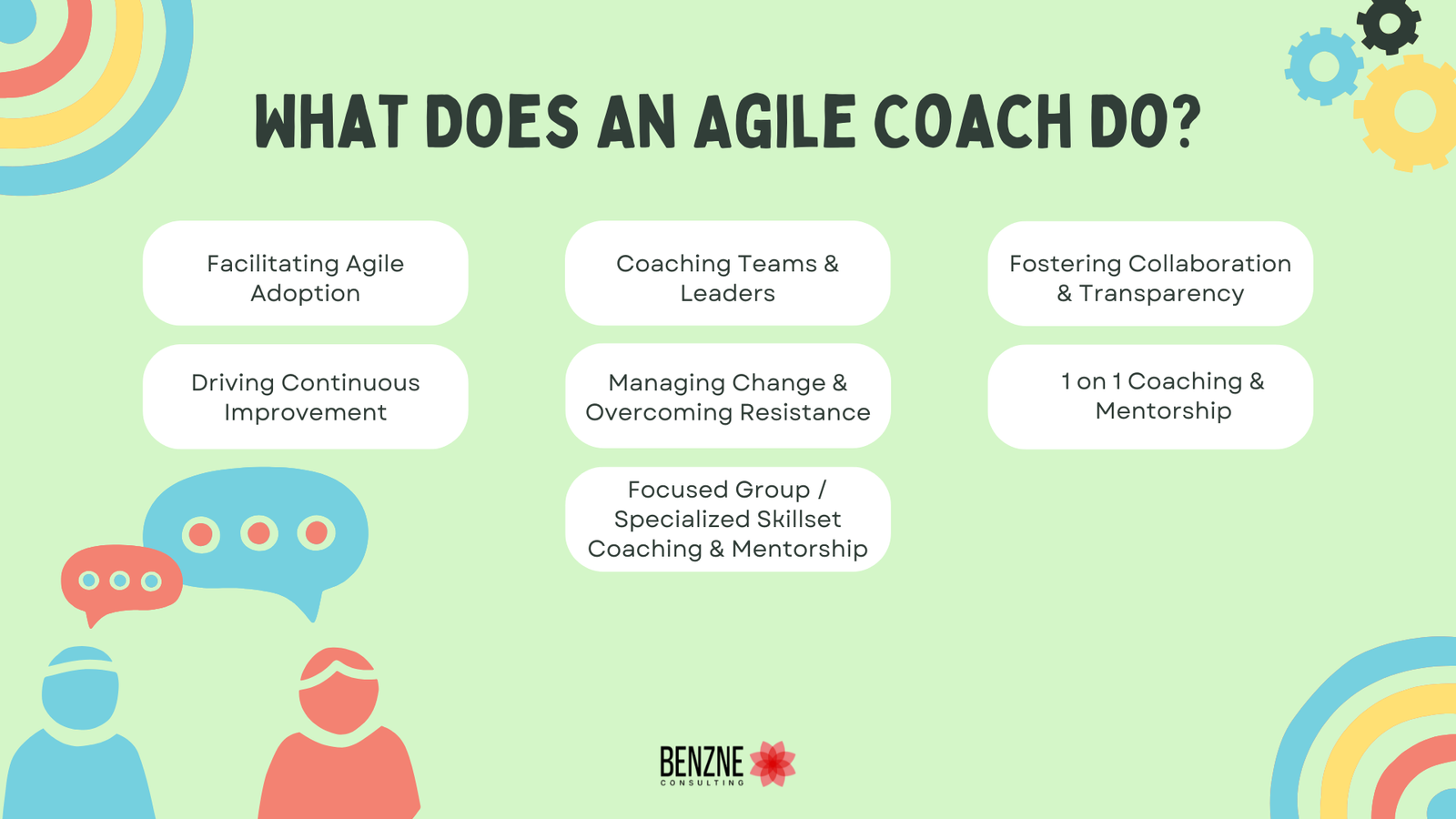 WHAT DOES AN AGILE COACH DO?

Facilitating Agile Adoption

Coaching Teams & Leaders

Fostering Collaboration & Transparency

Driving Continuous Improvement

Managing Change & Overcoming Resistance

1 on 1 Coaching & Mentorship

Focused Group / Specialized Skillset Coaching & Mentorship

BENZNE
CONSULTING